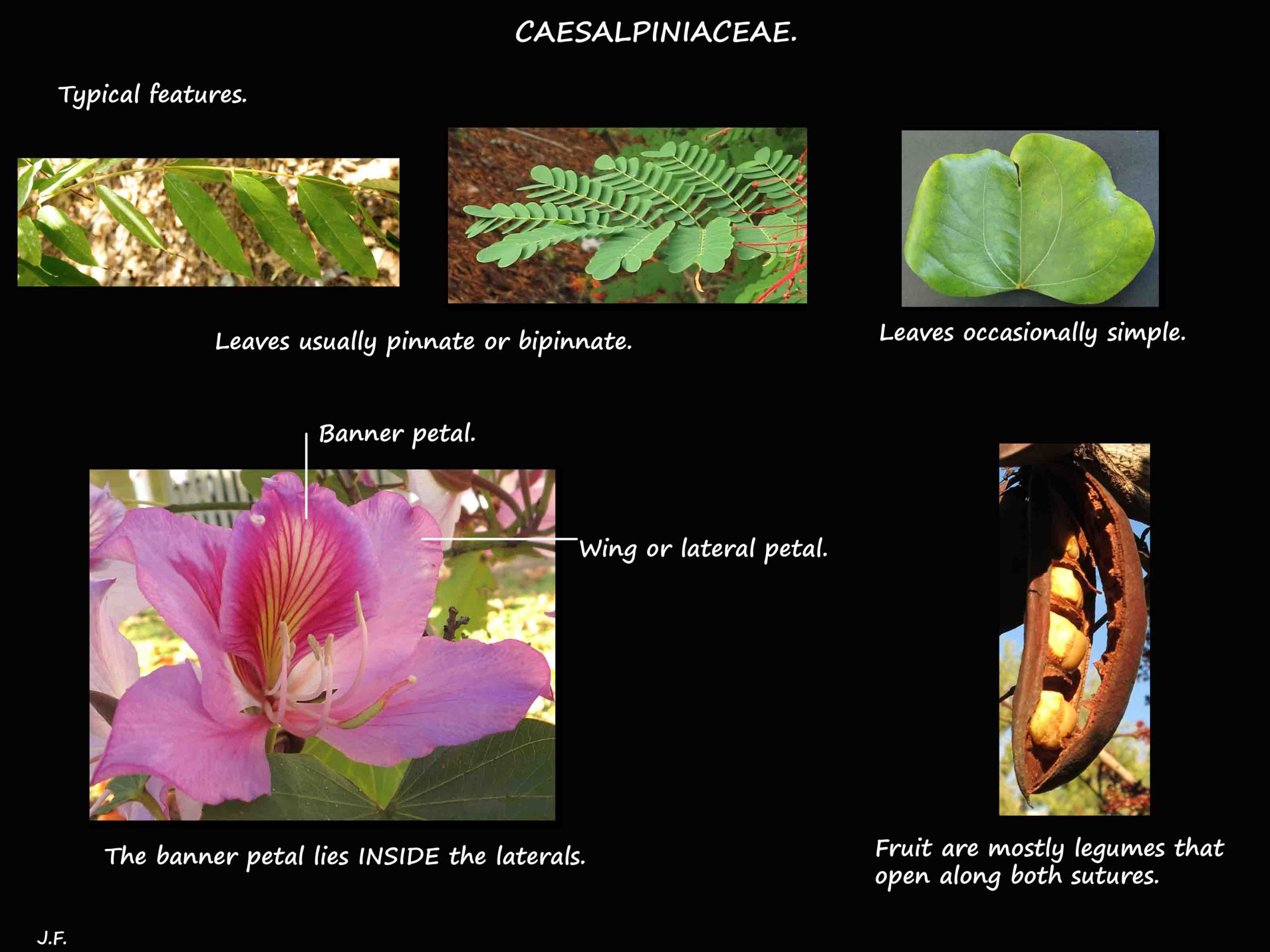 CAESALPINIACEAE.

Typical features.

Leaves usually pinnate or bipinnate.

Leaves occasionally simple.

Banner petal.

Wing or lateral petal.

The banner petal lies INSIDE the laterals.

Fruit are mostly legumes that open along both sutures.

J.F.